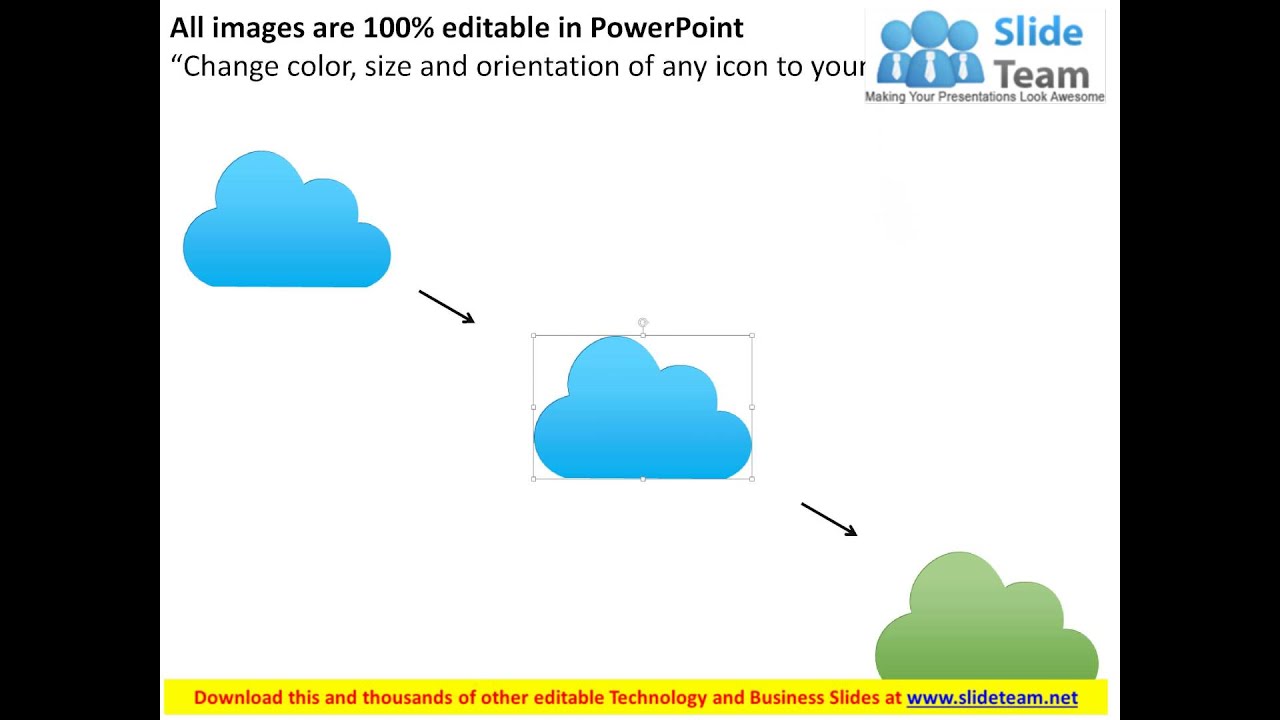 All images are 100% editable in PowerPoint
“Change color, size and orientation of any icon to your

Slide Team
Making Your Presentations Look Awesome

Download this and thousands of other editable Technology and Business Slides at www.slideteam.net